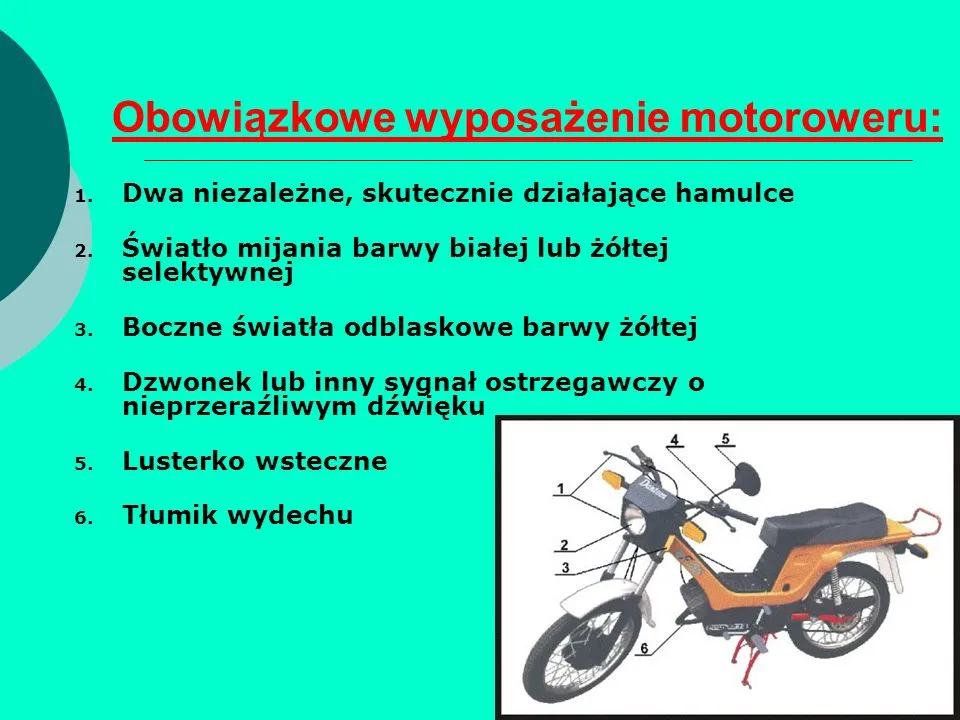 Obowiązkowe wyposażenie motoroweru:

1. Dwa niezależne, skutecznie działające hamulce

2. Światło mijania barwy białej lub żółtej selektywnej

3. Boczne światła odblaskowe barwy żółtej

4. Dzwonek lub inny sygnał ostrzegawczy o nieprzeraźliwym dźwięku

5. Lusterko wsteczne

6. Tłumik wydechu

1
2
3
4
5
6